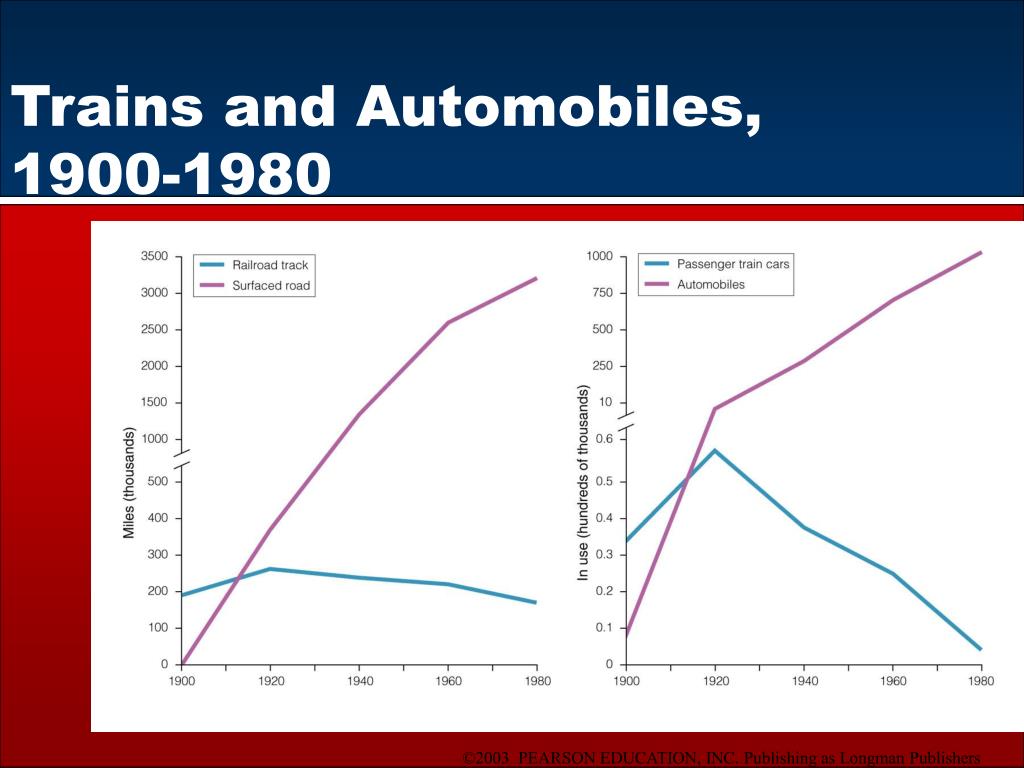 Trains and Automobiles, 1900-1980

Railroad track
Surfaced road

Miles (thousands)

3500
3000
2500
2000
1500
1000
500
400
300
200
100
0

1900 1920 1940 1960 1980

Passenger train cars
Automobiles

In use (hundreds of thousands)

1000
750
500
250
10
0.6
0.5
0.4
0.3
0.2
0.1
0

1900 1920 1940 1960 1980

©2003 PEARSON EDUCATION, INC. Publishing as Longman Publishers